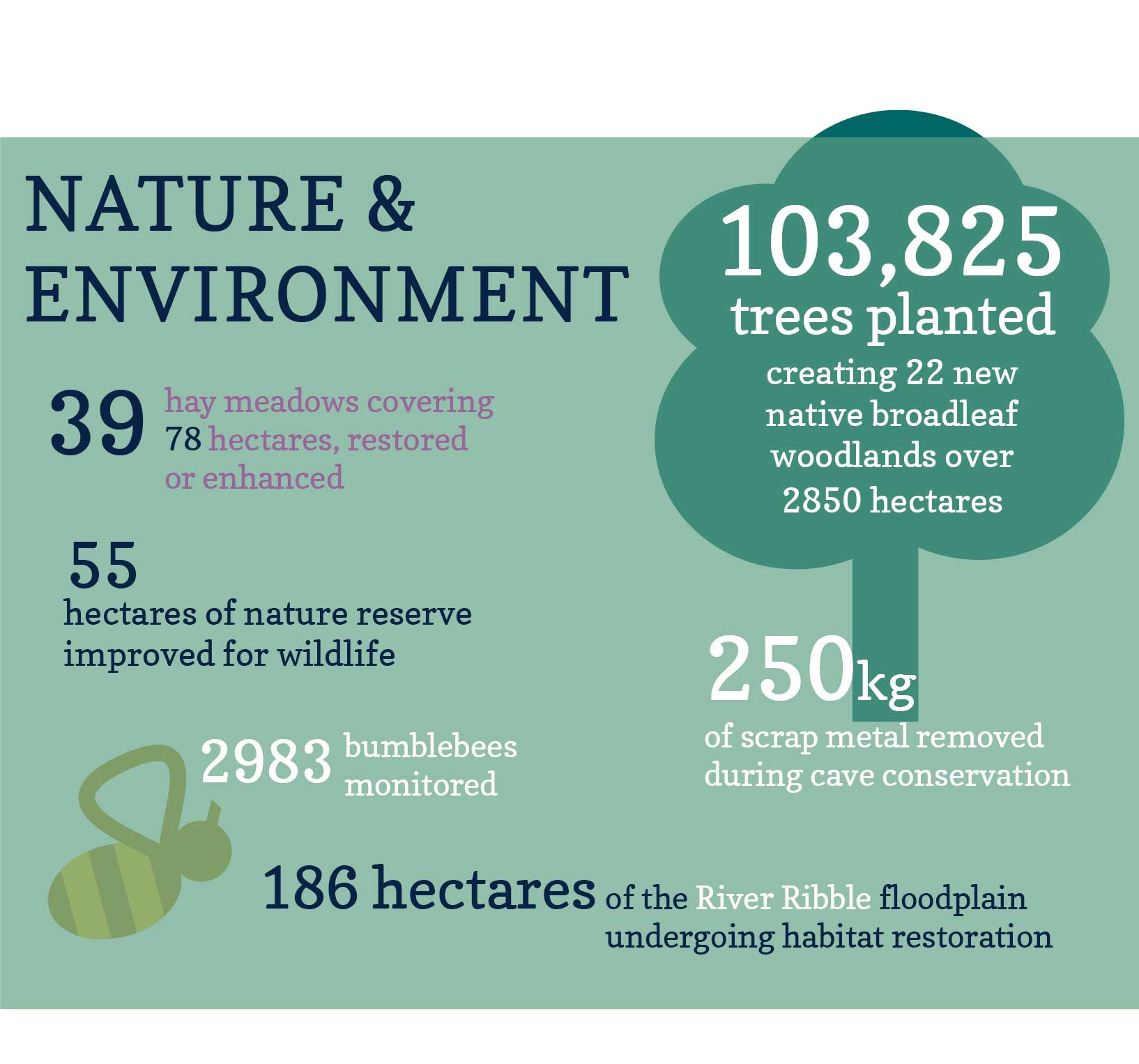 NATURE & ENVIRONMENT

103,825 trees planted
creating 22 new native broadleaf woodlands over 2850 hectares

39 hay meadows covering 78 hectares, restored or enhanced

55
hectares of nature reserve improved for wildlife

250kg
of scrap metal removed during cave conservation

2983 bumblebees monitored

186 hectares of the River Ribble floodplain undergoing habitat restoration